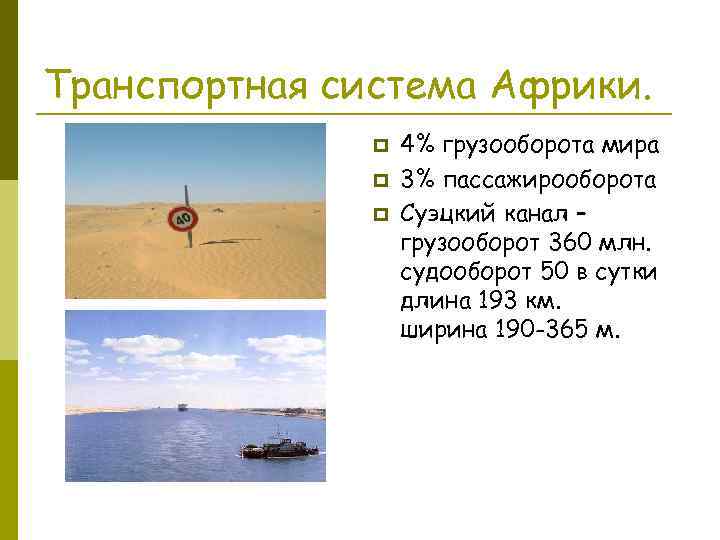 Транспортная система Африки.

40

- 4% грузооборота мира
- 3% пассажирооборота
- Суэцкий канал – грузооборот 360 млн. судооборот 50 в сутки длина 193 км. ширина 190-365 м.